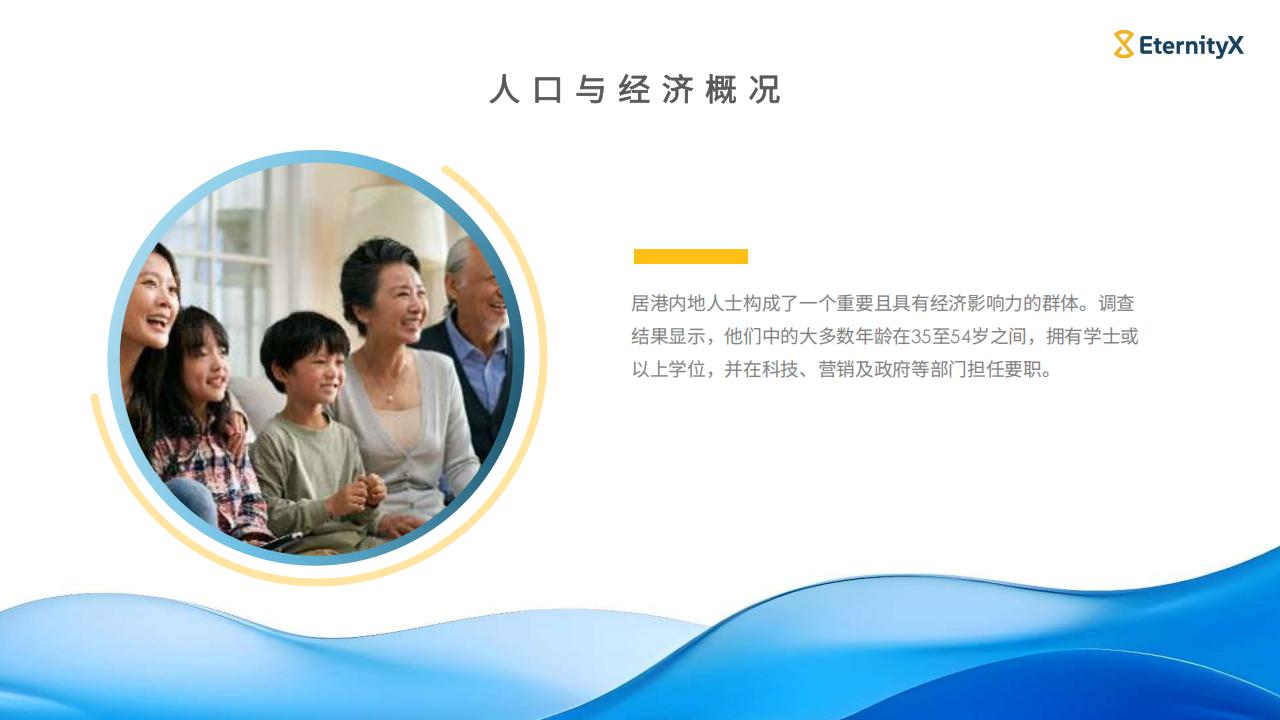 EternityX

人口与经济概况

居港内地人士构成了一个重要且具有经济影响力的群体。调查结果显示，他们中的大多数年龄在35至54岁之间，拥有学士或以上学位，并在科技、营销及政府等部门担任要职。